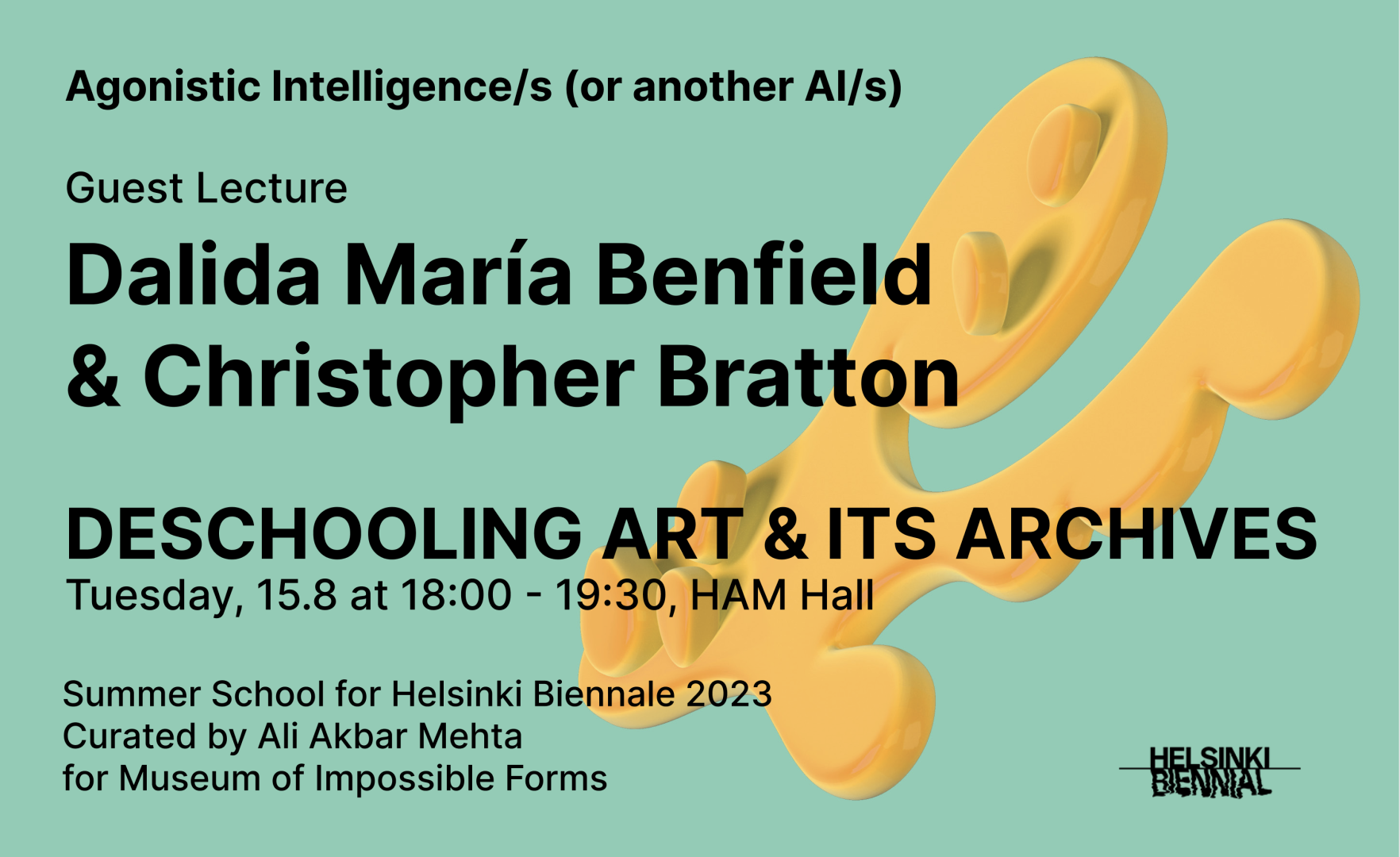 Agonistic Intelligence/s (or another AI/s)

Guest Lecture

Dalida María Benfield & Christopher Bratton

DESCHOOLING ART & ITS ARCHIVES
Tuesday, 15.8 at 18:00 - 19:30, HAM Hall

Summer School for Helsinki Biennale 2023
Curated by Ali Akbar Mehta
for Museum of Impossible Forms

HELSINKI BIENNIAL